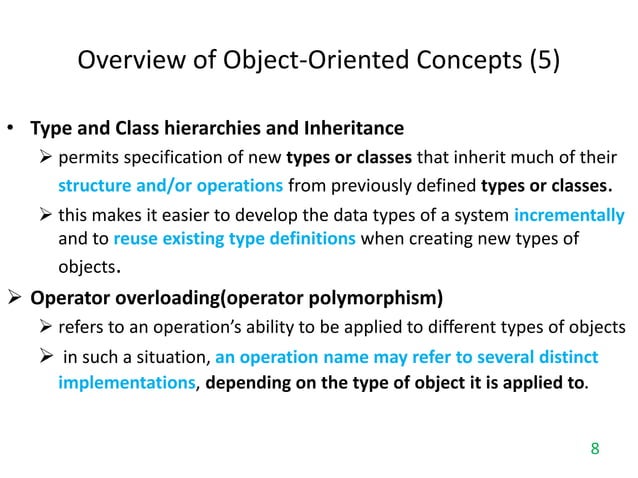 Overview of Object-Oriented Concepts (5)

• Type and Class hierarchies and Inheritance

➢ permits specification of new types or classes that inherit much of their structure and/or operations from previously defined types or classes.

➢ this makes it easier to develop the data types of a system incrementally and to reuse existing type definitions when creating new types of objects.

➢ Operator overloading(operator polymorphism)

➢ refers to an operation's ability to be applied to different types of objects

➢ in such a situation, an operation name may refer to several distinct implementations, depending on the type of object it is applied to.

8